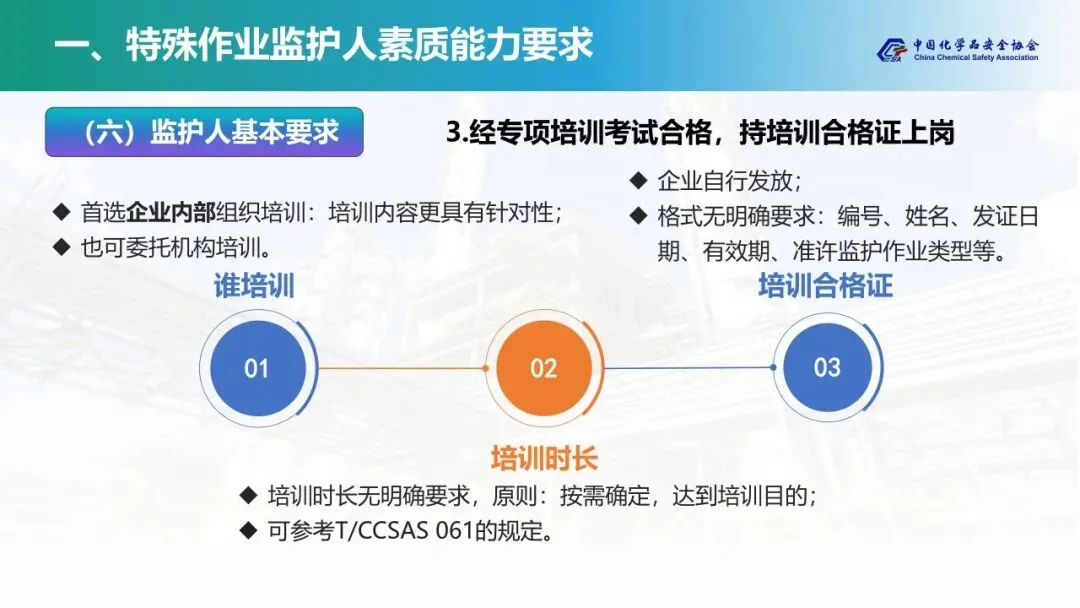 一、特殊作业监护人素质能力要求

中国化学品安全协会
China Chemical Safety Association

（六）监护人基本要求

3.经专项培训考试合格，持培训合格证上岗

◆ 首选企业内部组织培训：培训内容更具有针对性；
◆ 也可委托机构培训。

谁培训

◆ 企业自行发放；
◆ 格式无明确要求：编号、姓名、发证日期、有效期、准许监护作业类型等。

培训合格证

01

02

03

培训时长

◆ 培训时长无明确要求，原则：按需确定，达到培训目的；
◆ 可参考T/CCSAS 061的规定。